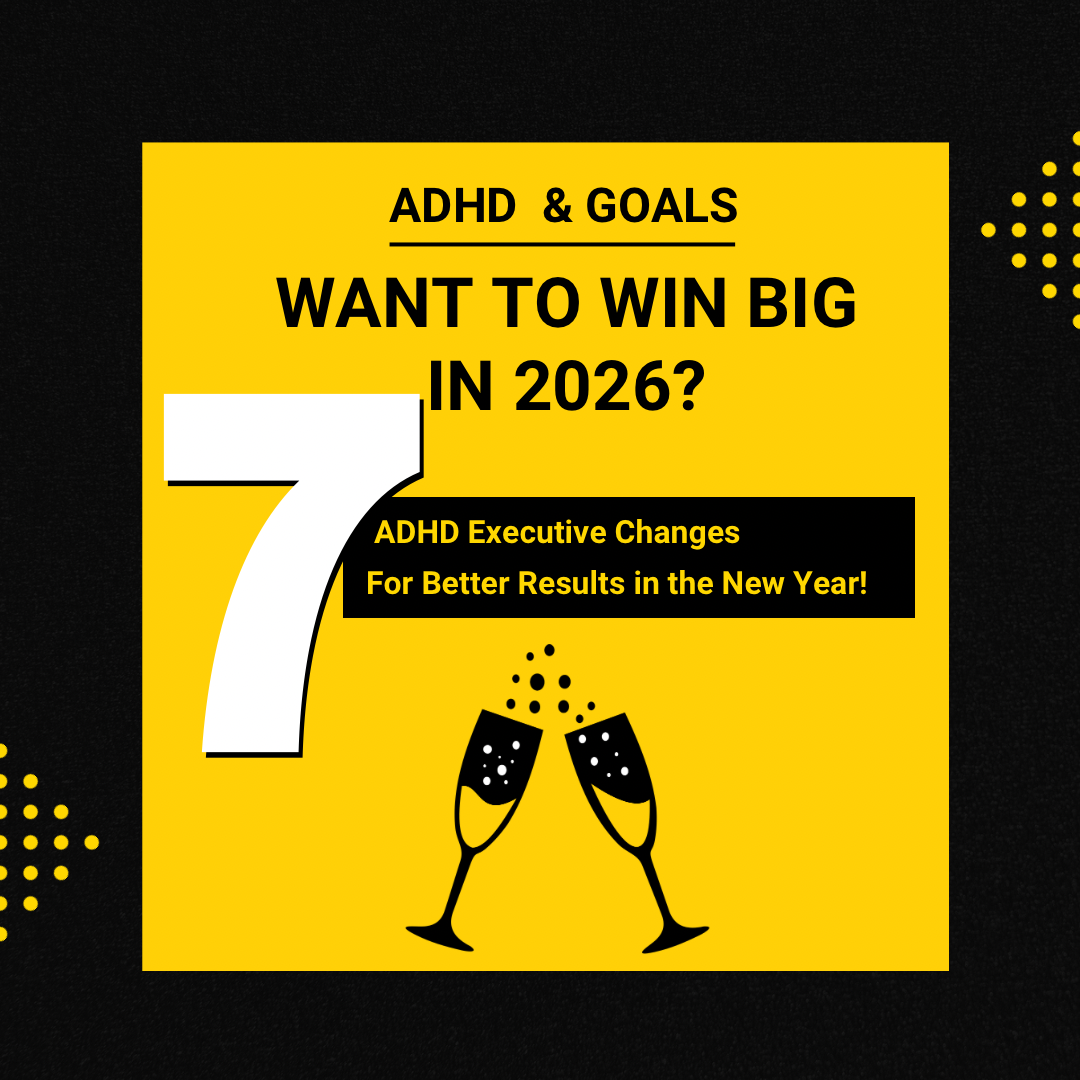 ADHD & GOALS

WANT TO WIN BIG IN 2026?

7

ADHD Executive Changes
For Better Results in the New Year!